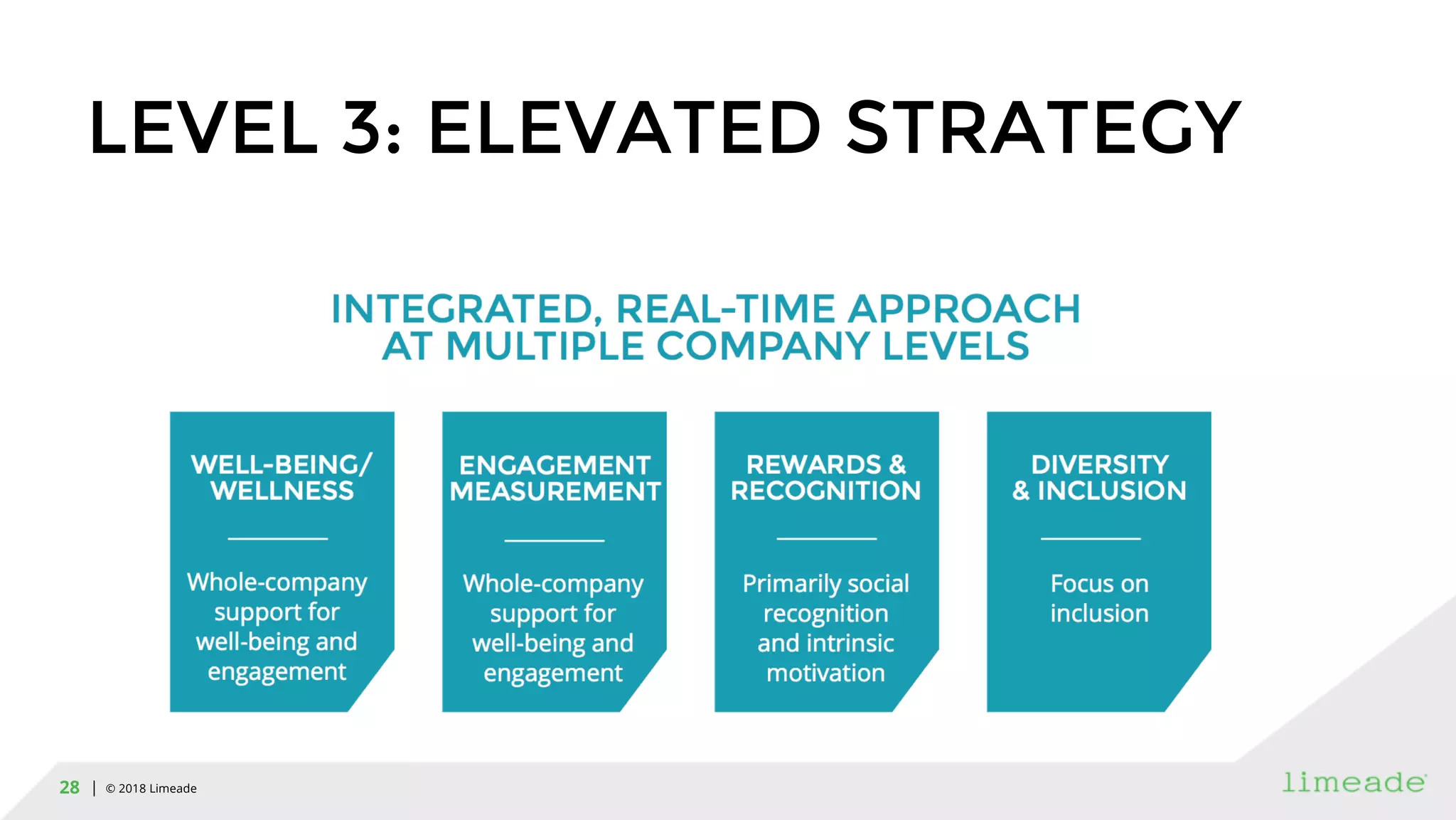 LEVEL 3: ELEVATED STRATEGY

INTEGRATED, REAL-TIME APPROACH AT MULTIPLE COMPANY LEVELS

WELL-BEING/ WELLNESS

Whole-company support for well-being and engagement

ENGAGEMENT MEASUREMENT

Whole-company support for well-being and engagement

REWARDS & RECOGNITION

Primarily social recognition and intrinsic motivation

DIVERSITY & INCLUSION

Focus on inclusion

28 | © 2018 Limeade

limeade